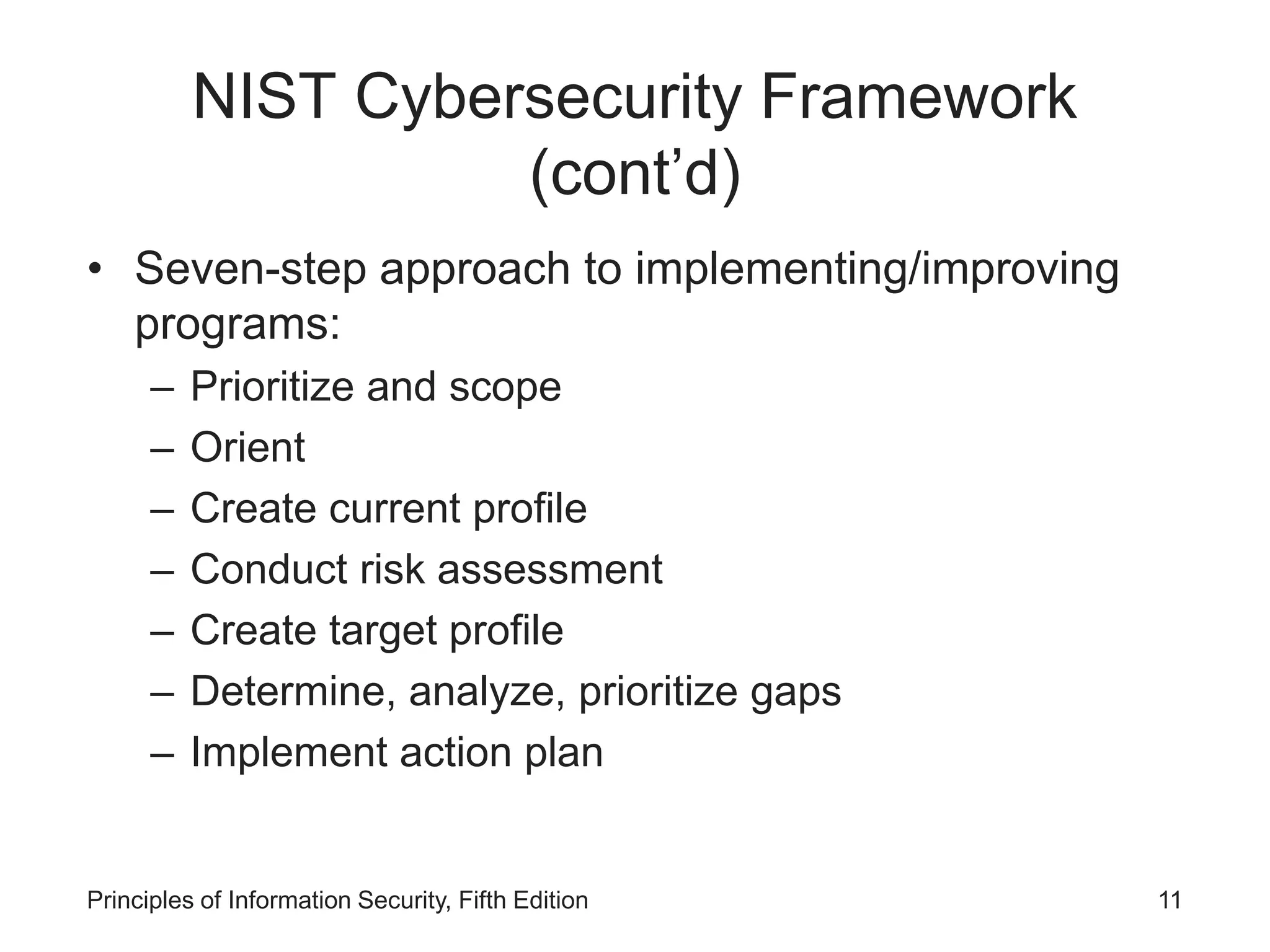 NIST Cybersecurity Framework (cont’d)

• Seven-step approach to implementing/improving programs:
– Prioritize and scope
– Orient
– Create current profile
– Conduct risk assessment
– Create target profile
– Determine, analyze, prioritize gaps
– Implement action plan

Principles of Information Security, Fifth Edition

11